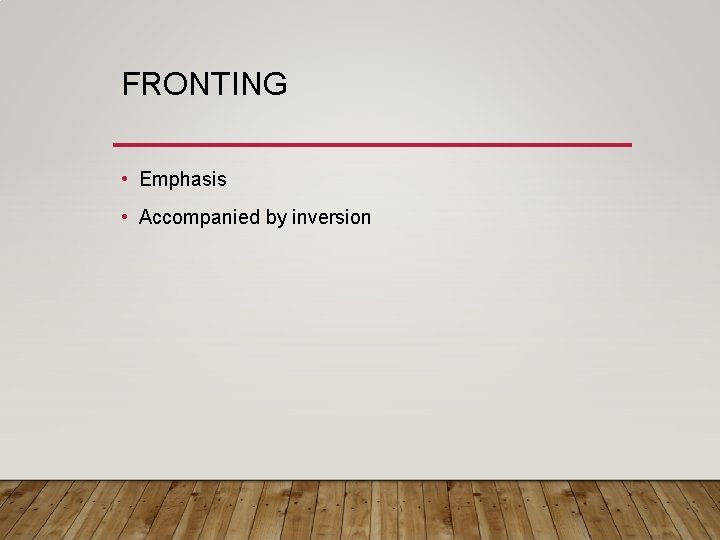 FRONTING

• Emphasis
• Accompanied by inversion